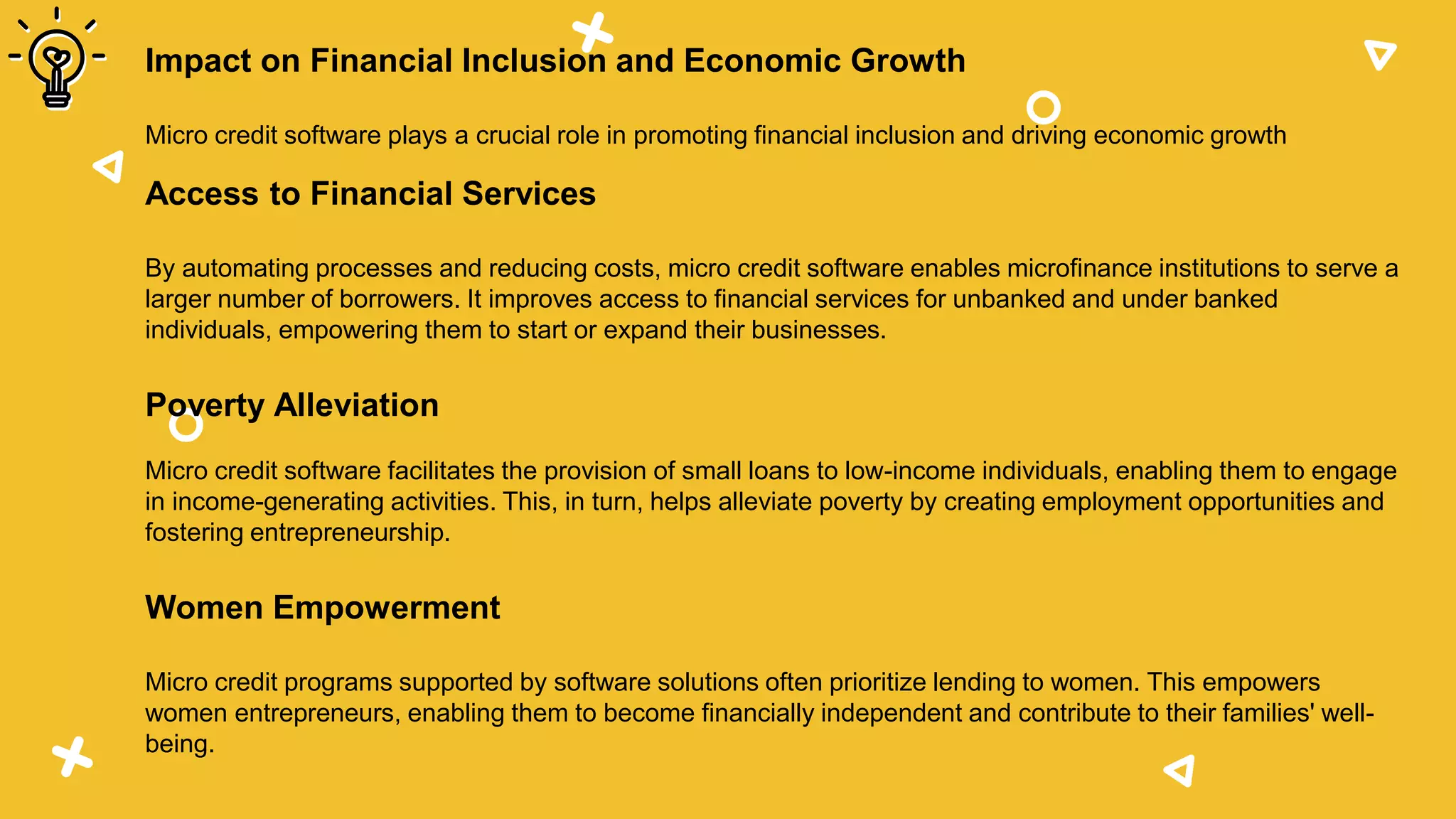 Impact on Financial Inclusion and Economic Growth

Micro credit software plays a crucial role in promoting financial inclusion and driving economic growth

Access to Financial Services

By automating processes and reducing costs, micro credit software enables microfinance institutions to serve a larger number of borrowers. It improves access to financial services for unbanked and under banked individuals, empowering them to start or expand their businesses.

Poverty Alleviation

Micro credit software facilitates the provision of small loans to low-income individuals, enabling them to engage in income-generating activities. This, in turn, helps alleviate poverty by creating employment opportunities and fostering entrepreneurship.

Women Empowerment

Micro credit programs supported by software solutions often prioritize lending to women. This empowers women entrepreneurs, enabling them to become financially independent and contribute to their families' well-being.